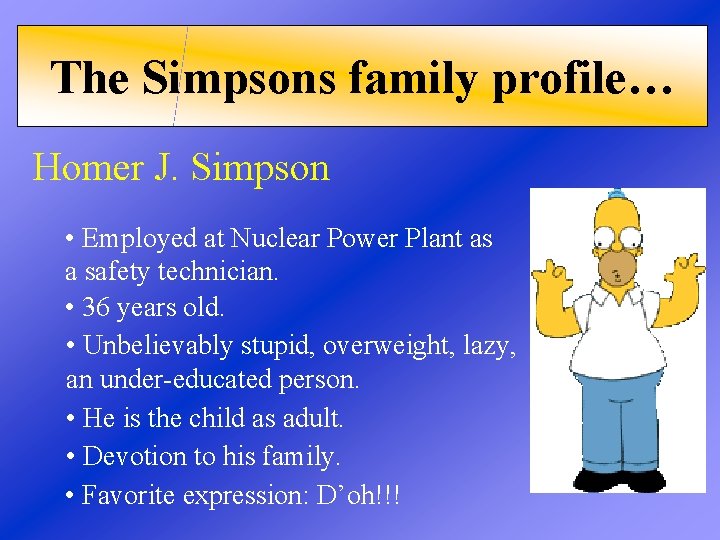 The Simpsons family profile…

Homer J. Simpson

• Employed at Nuclear Power Plant as a safety technician.

• 36 years old.

• Unbelievably stupid, overweight, lazy, an under-educated person.

• He is the child as adult.

• Devotion to his family.

• Favorite expression: D'oh!!!